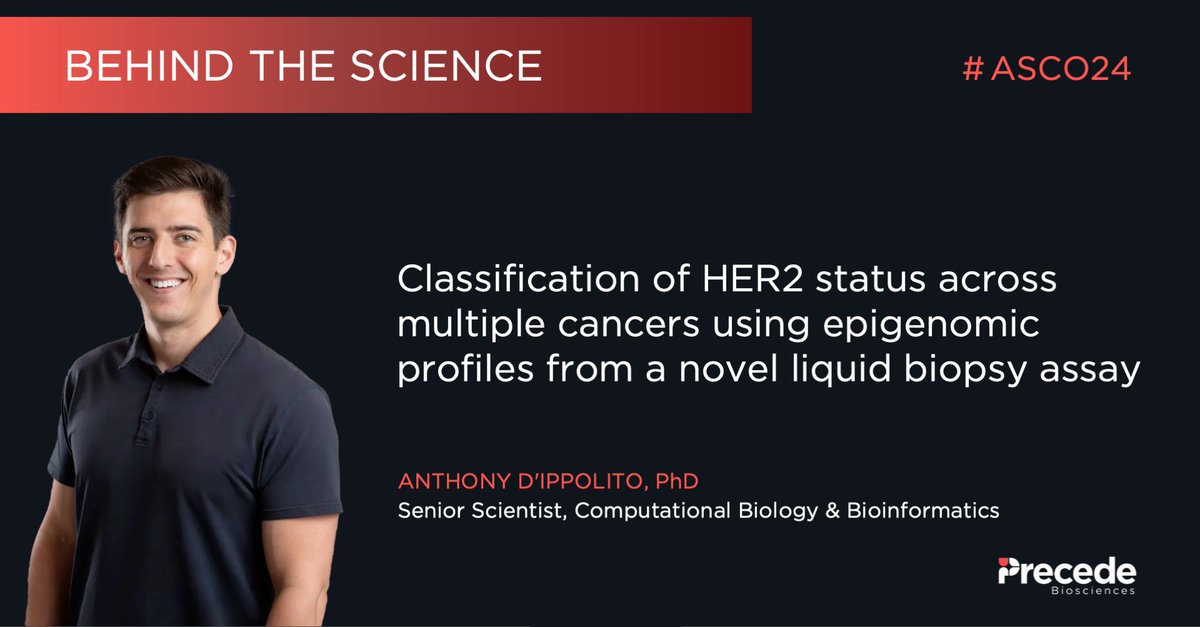 BEHIND THE SCIENCE

# ASCO24

Classification of HER2 status across multiple cancers using epigenomic profiles from a novel liquid biopsy assay

ANTHONY D'IPPOLITO, PhD
Senior Scientist, Computational Biology & Bioinformatics

Precede
Biosciences